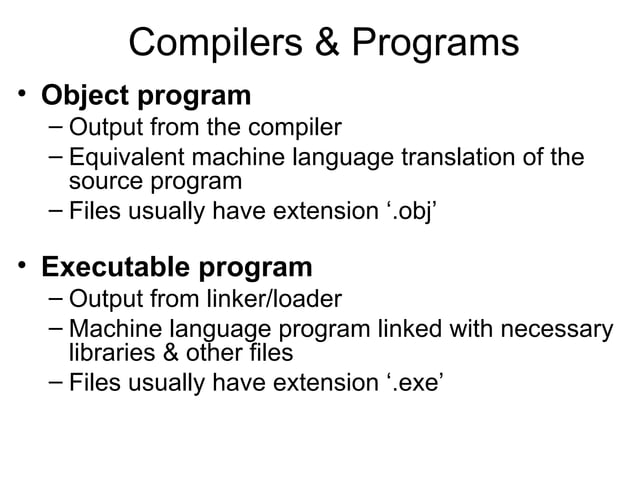 Compilers & Programs

• Object program
– Output from the compiler
– Equivalent machine language translation of the source program
– Files usually have extension ‘.obj’

• Executable program
– Output from linker/loader
– Machine language program linked with necessary libraries & other files
– Files usually have extension ‘.exe’